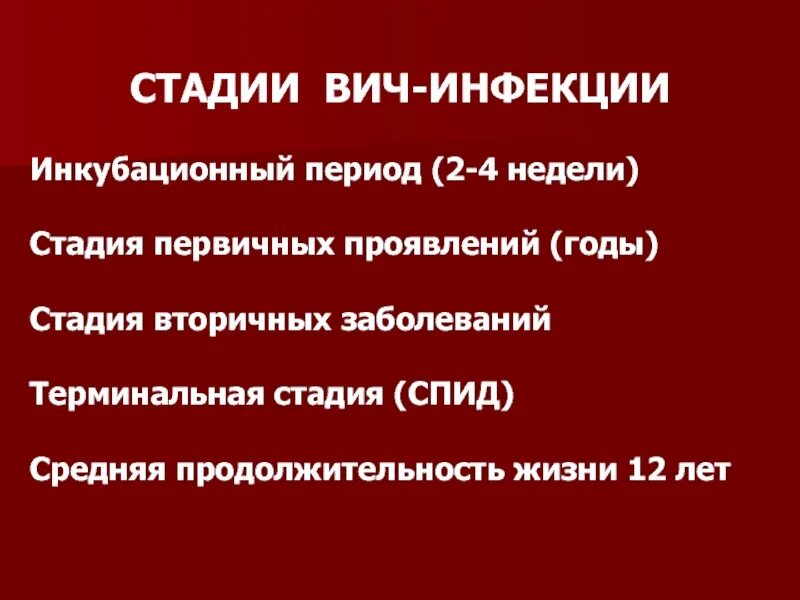 СТАДИИ ВИЧ-ИНФЕКЦИИ

Инкубационный период (2-4 недели)

Стадия первичных проявлений (годы)

Стадия вторичных заболеваний

Терминальная стадия (СПИД)

Средняя продолжительность жизни 12 лет